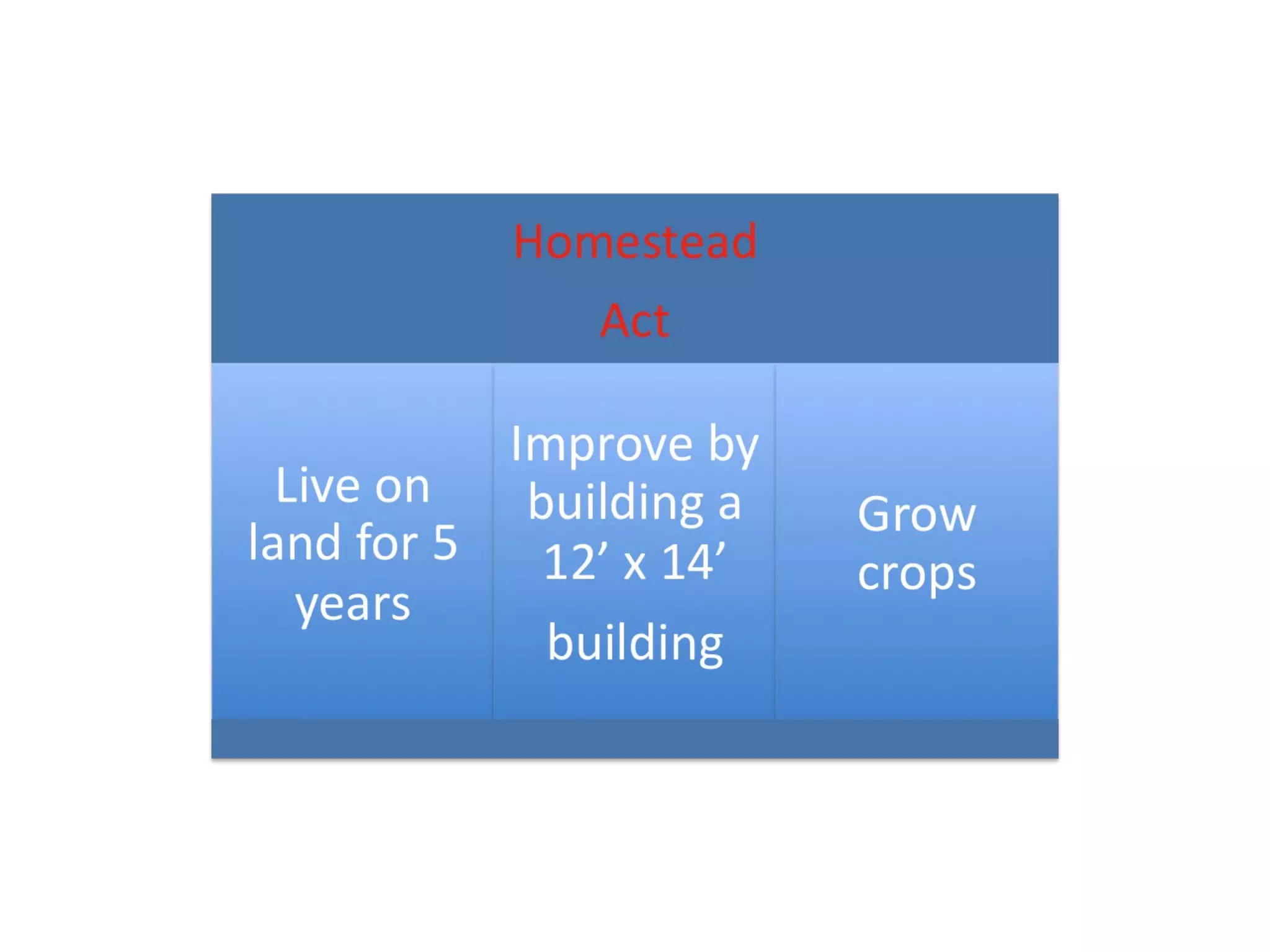 Homestead Act

Live on land for 5 years

Improve by building a 12’ x 14’ building

Grow crops